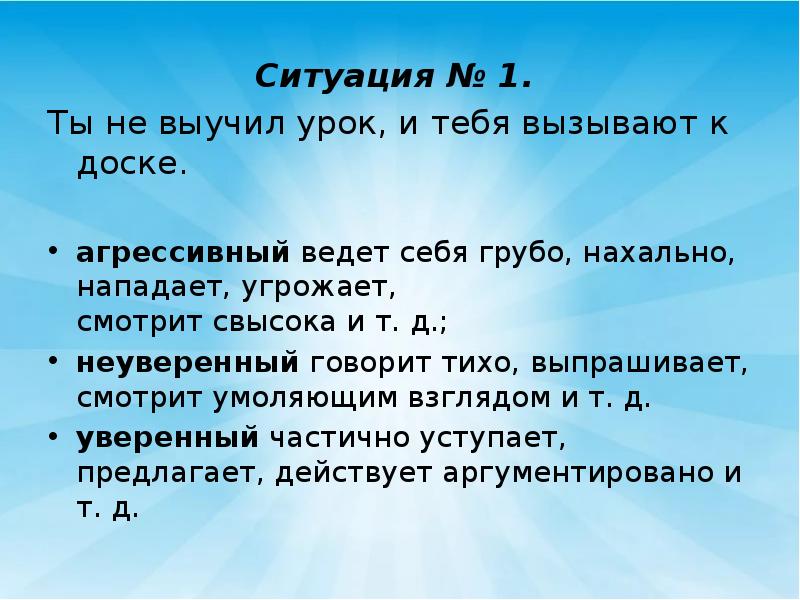 Ситуация № 1.

Ты не выучил урок, и тебя вызывают к доске.

• агрессивный ведет себя грубо, нахально, нападает, угрожает, смотрит свысока и т. д.;
• неуверенный говорит тихо, выпрашивает, смотрит умоляющим взглядом и т. д.
• уверенный частично уступает, предлагает, действует аргументировано и т. д.